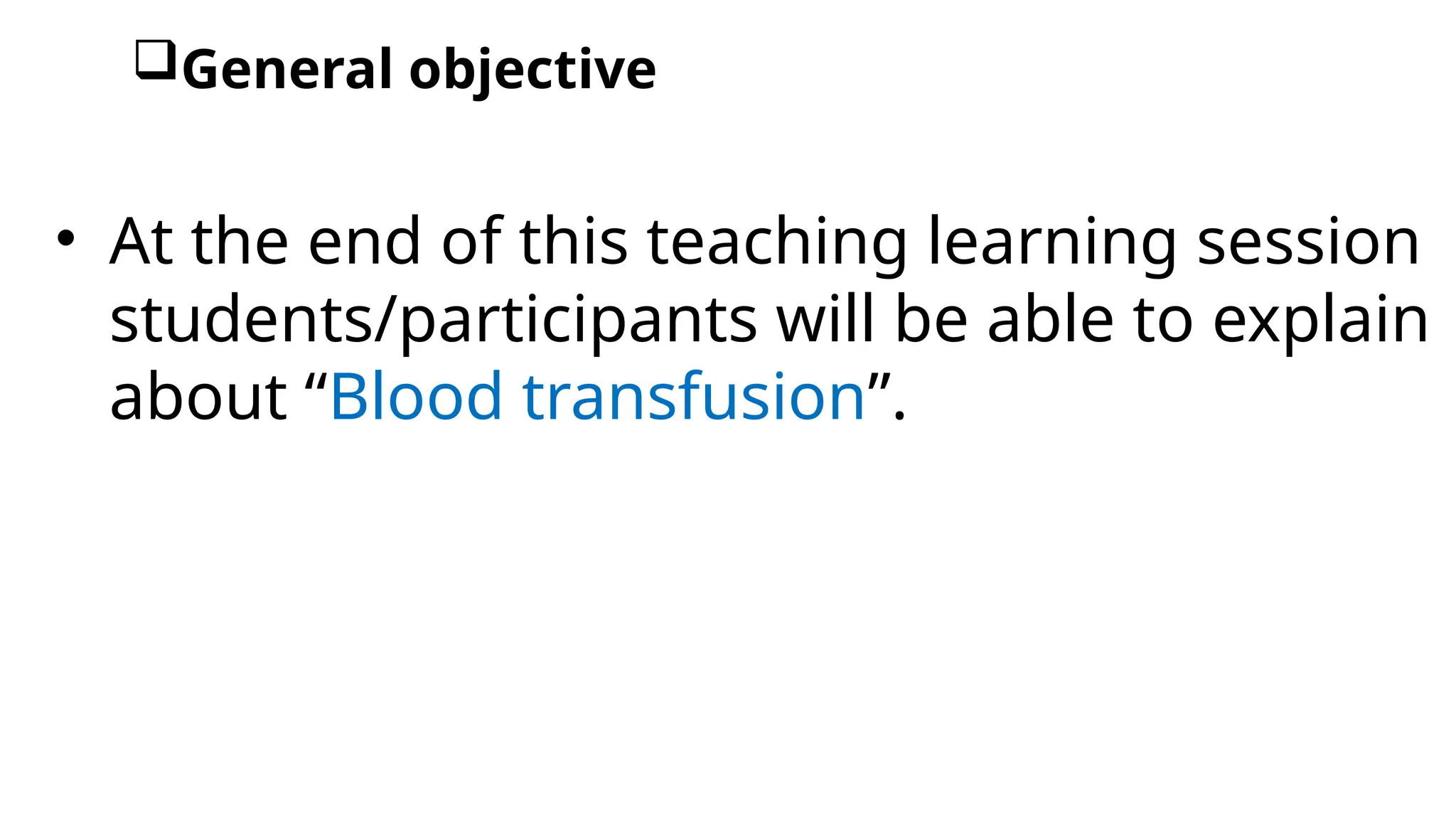 ❑General objective

• At the end of this teaching learning session students/participants will be able to explain about “Blood transfusion”.